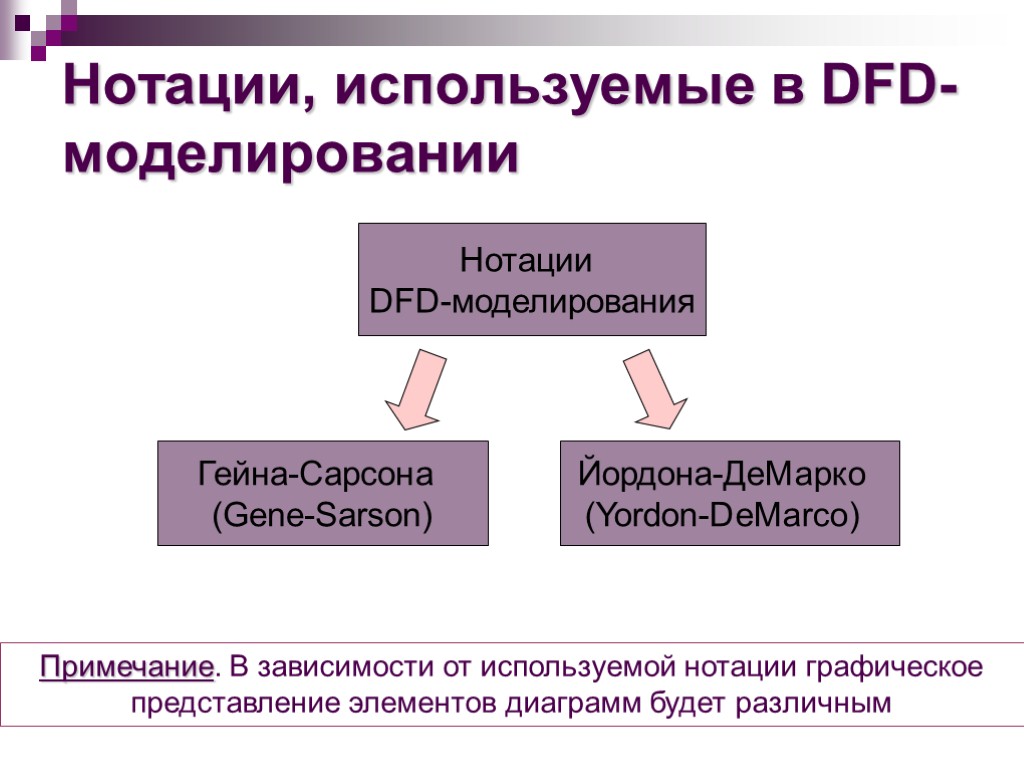 Нотации, используемые в DFD-моделировании

Нотации DFD-моделирования

Гейна-Сарсона (Gene-Sarson)

Йордона-ДеМарко (Yordon-DeMarco)

Примечание. В зависимости от используемой нотации графическое представление элементов диаграмм будет различным